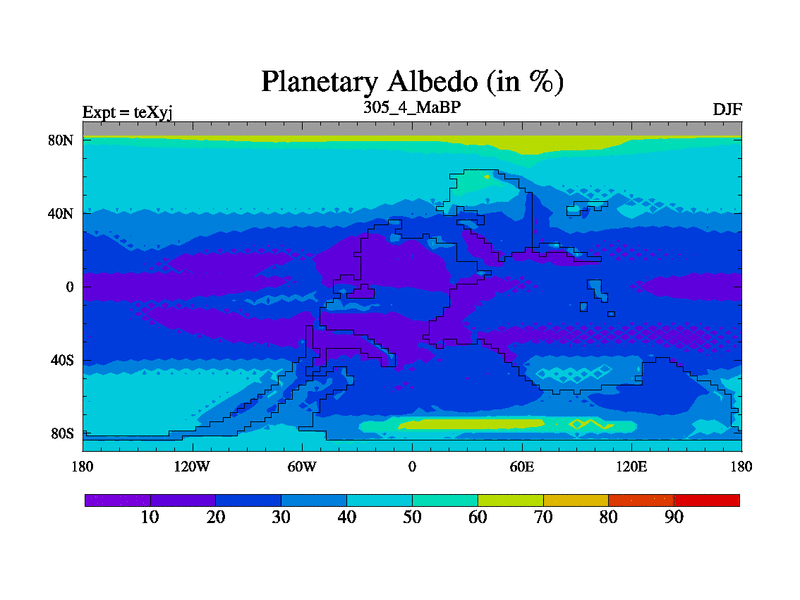 Planetary Albedo (in %)

Expt = teXyj

305_4_MaBP

DJF

80N

40N

0

40S

80S

180

120W

60W

0

60E

120E

180

10

20

30

40

50

60

70

80

90